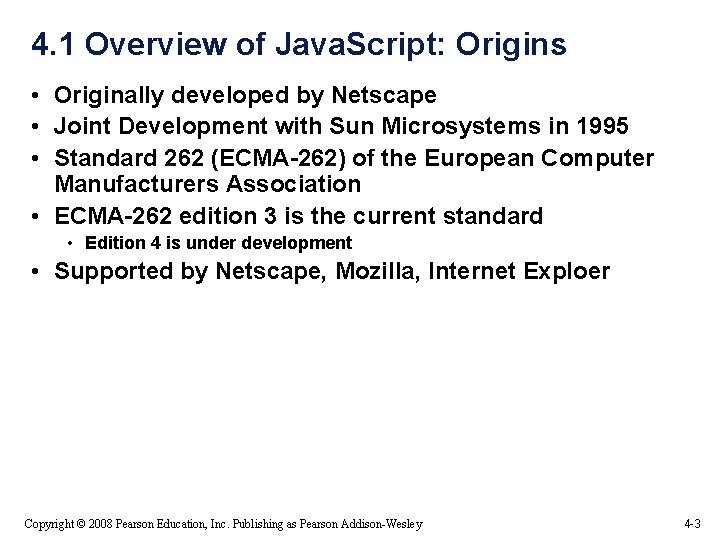 4.1 Overview of JavaScript: Origins

• Originally developed by Netscape
• Joint Development with Sun Microsystems in 1995
• Standard 262 (ECMA-262) of the European Computer Manufacturers Association
• ECMA-262 edition 3 is the current standard
  • Edition 4 is under development
• Supported by Netscape, Mozilla, Internet Exploer

Copyright © 2008 Pearson Education, Inc. Publishing as Pearson Addison-Wesley

4-3